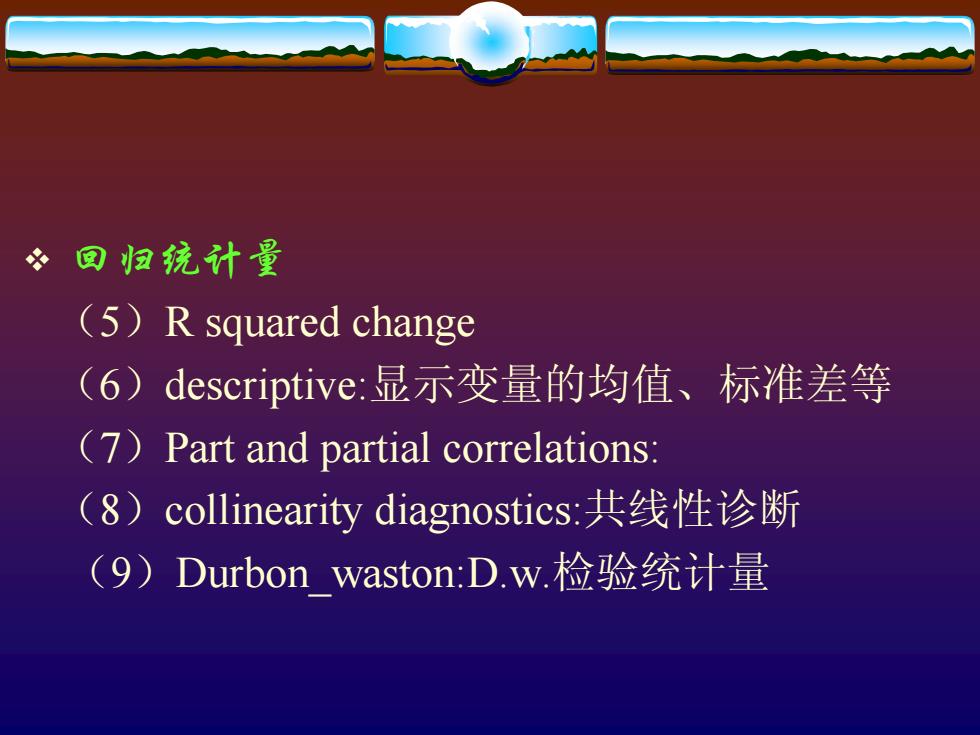 ❖ 回归统计量
（5）R squared change
（6）descriptive:显示变量的均值、标准差等
（7）Part and partial correlations:
（8）collinearity diagnostics:共线性诊断
（9）Durbon_waston:D.w.检验统计量